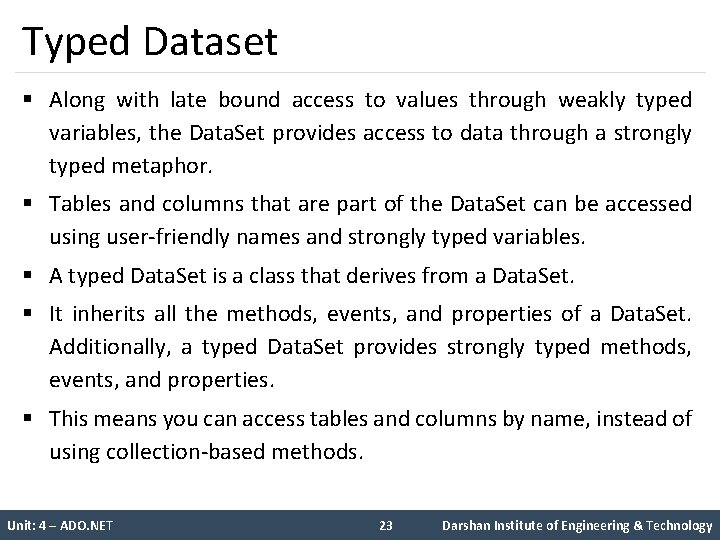 Typed Dataset

▪ Along with late bound access to values through weakly typed variables, the DataSet provides access to data through a strongly typed metaphor.

▪ Tables and columns that are part of the DataSet can be accessed using user-friendly names and strongly typed variables.

▪ A typed DataSet is a class that derives from a DataSet.

▪ It inherits all the methods, events, and properties of a DataSet. Additionally, a typed DataSet provides strongly typed methods, events, and properties.

▪ This means you can access tables and columns by name, instead of using collection-based methods.

Unit: 4 – ADO.NET 23 Darshan Institute of Engineering & Technology